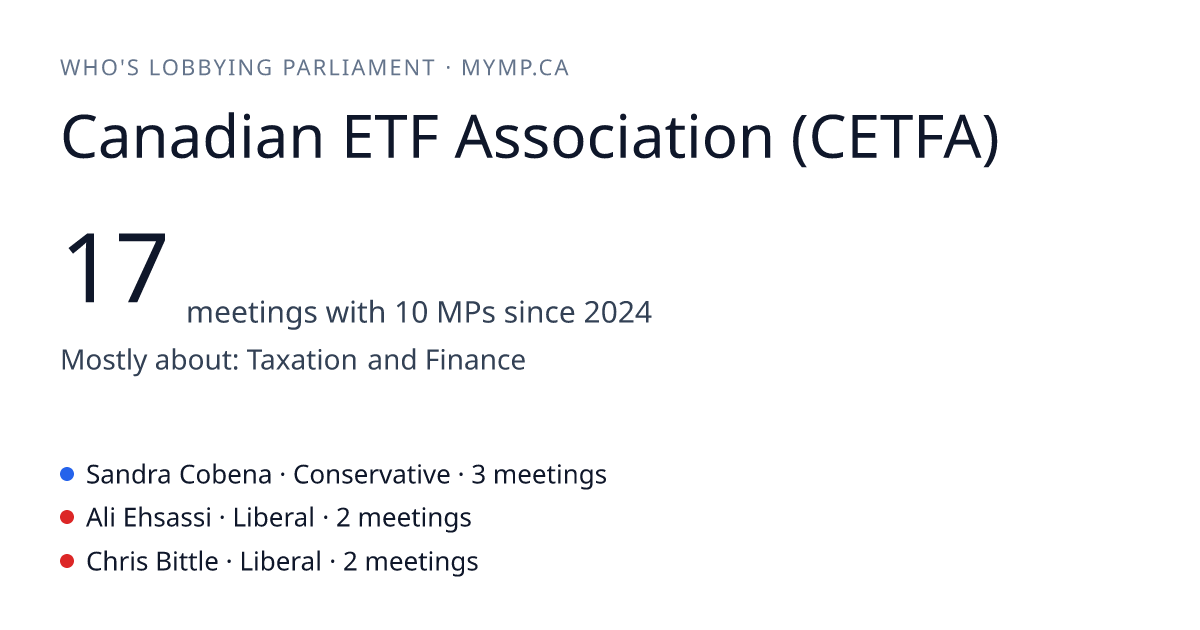 WHO'S LOBBYING PARLIAMENT · MYMP.CA

Canadian ETF Association (CETFA)

17 meetings with 10 MPs since 2024

Mostly about: Taxation and Finance

Sandra Cobena · Conservative · 3 meetings
Ali Ehsassi · Liberal · 2 meetings
Chris Bittle · Liberal · 2 meetings